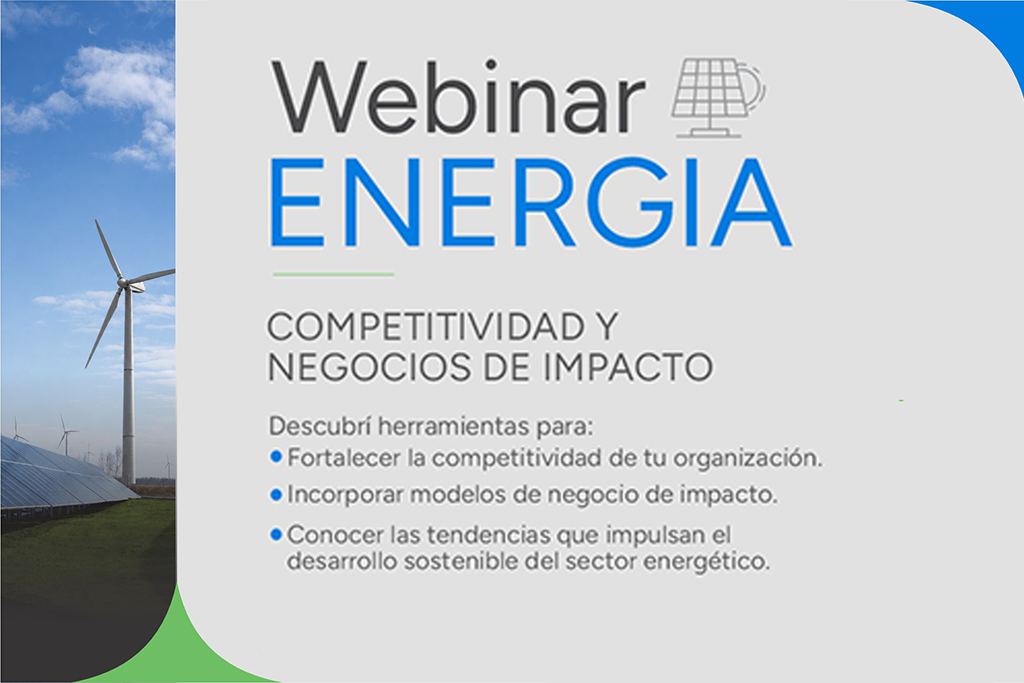 Webinar
ENERGIA

COMPETITIVIDAD Y
NEGOCIOS DE IMPACTO

Descubrí herramientas para:
• Fortalecer la competitividad de tu organización.
• Incorporar modelos de negocio de impacto.
• Conocer las tendencias que impulsan el desarrollo sostenible del sector energético.